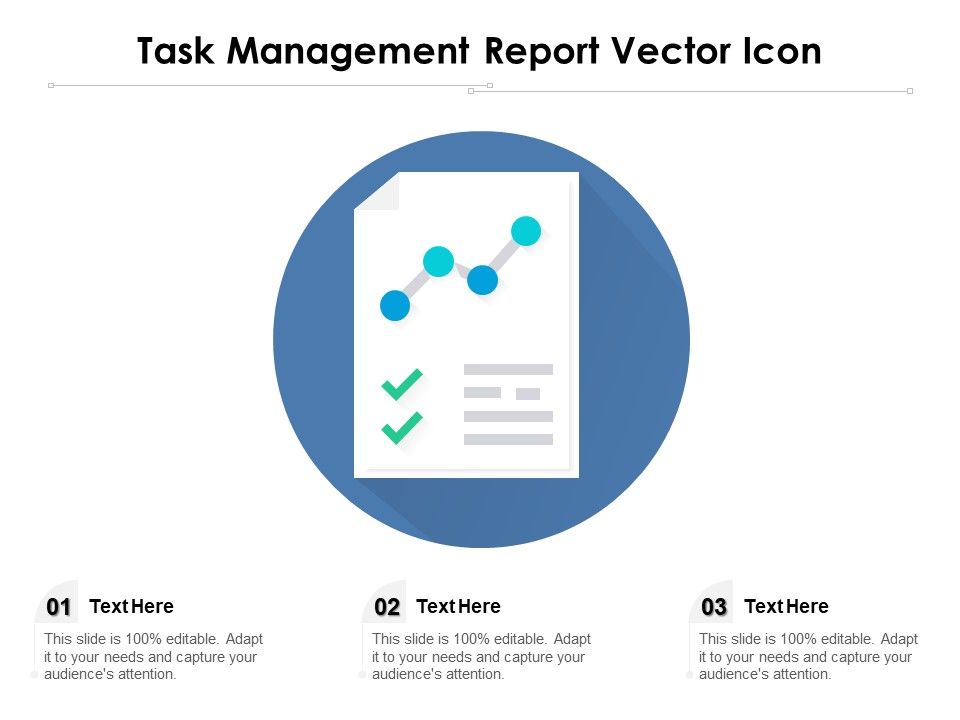 Task Management Report Vector Icon

01 Text Here

This slide is 100% editable. Adapt it to your needs and capture your audience's attention.

02 Text Here

This slide is 100% editable. Adapt it to your needs and capture your audience's attention.

03 Text Here

This slide is 100% editable. Adapt it to your needs and capture your audience's attention.